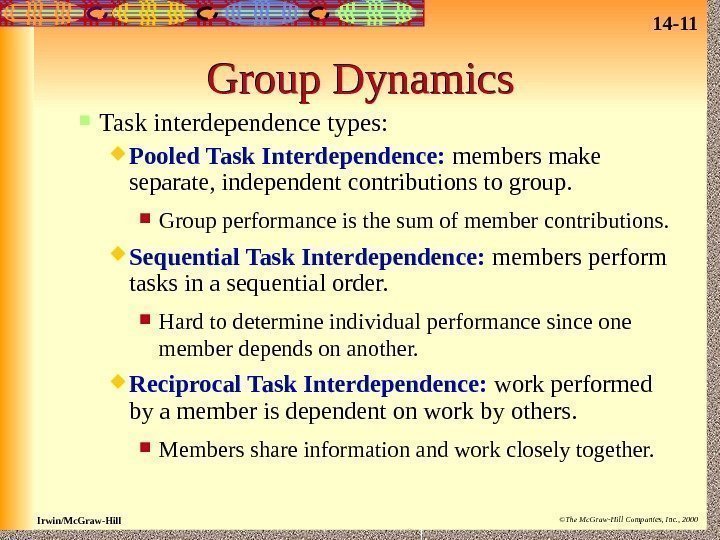 14-11

Group Dynamics

Task interdependence types:

Pooled Task Interdependence: members make separate, independent contributions to group.

Group performance is the sum of member contributions.

Sequential Task Interdependence: members perform tasks in a sequential order.

Hard to determine individual performance since one member depends on another.

Reciprocal Task Interdependence: work performed by a member is dependent on work by others.

Members share information and work closely together.

Irwin/McGraw-Hill

©The McGraw-Hill Companies, Inc., 2000